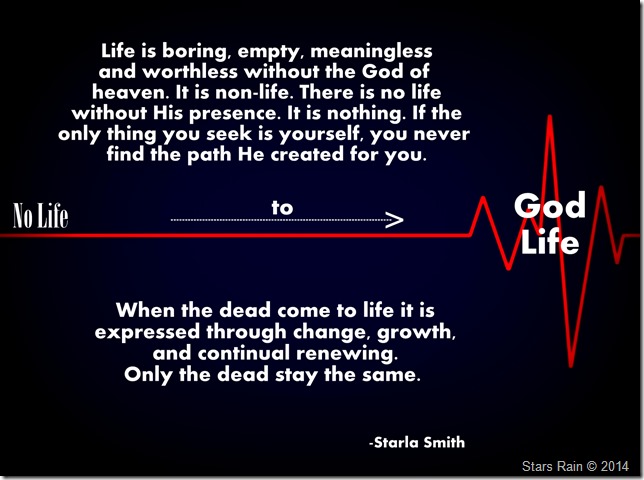 Life is boring, empty, meaningless and worthless without the God of heaven. It is non-life. There is no life without His presence. It is nothing. If the only thing you seek is yourself, you never find the path He created for you.

No Life

to

God Life

When the dead come to life it is expressed through change, growth, and continual renewing.
Only the dead stay the same.

-Starla Smith

Stars Rain © 2014